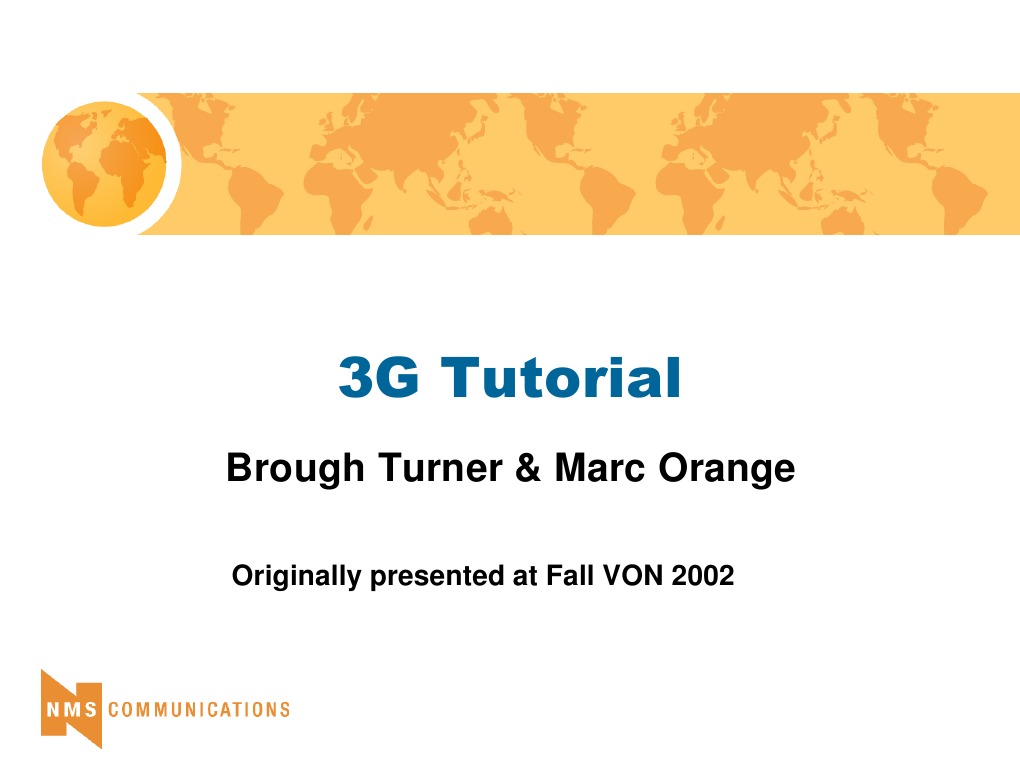 3G Tutorial

Brough Turner & Marc Orange

Originally presented at Fall VON 2002

NMS COMMUNICATIONS